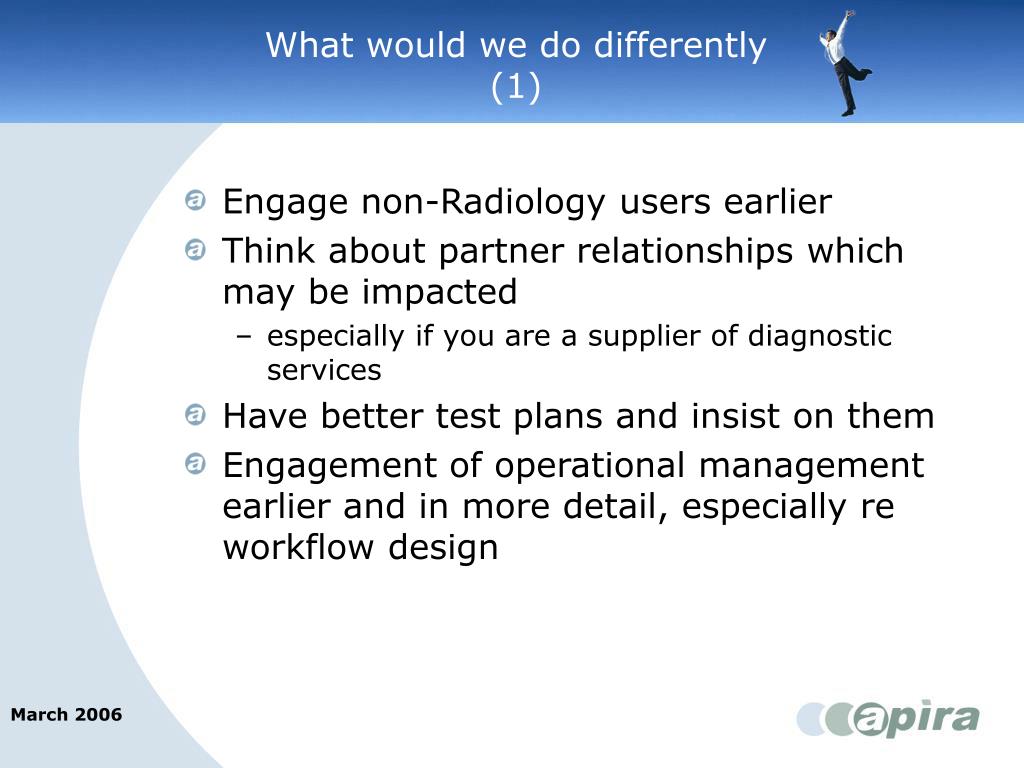 What would we do differently (1)

Engage non-Radiology users earlier

Think about partner relationships which may be impacted

– especially if you are a supplier of diagnostic services

Have better test plans and insist on them

Engagement of operational management earlier and in more detail, especially re workflow design

March 2006

apira